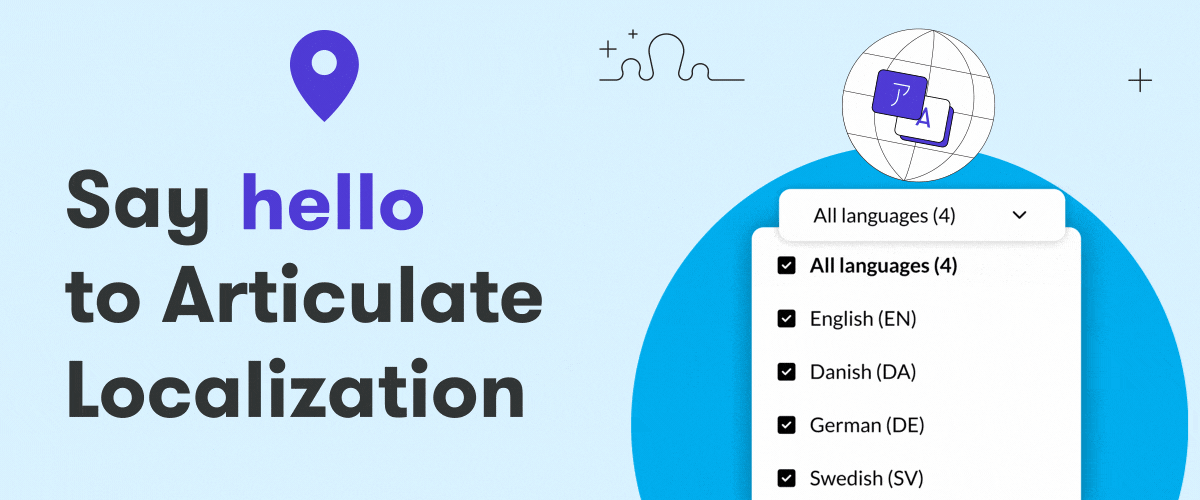 Say hello to Articulate Localization

ア

A

All languages (4)

All languages (4)

English (EN)

Danish (DA)

German (DE)

Swedish (SV)